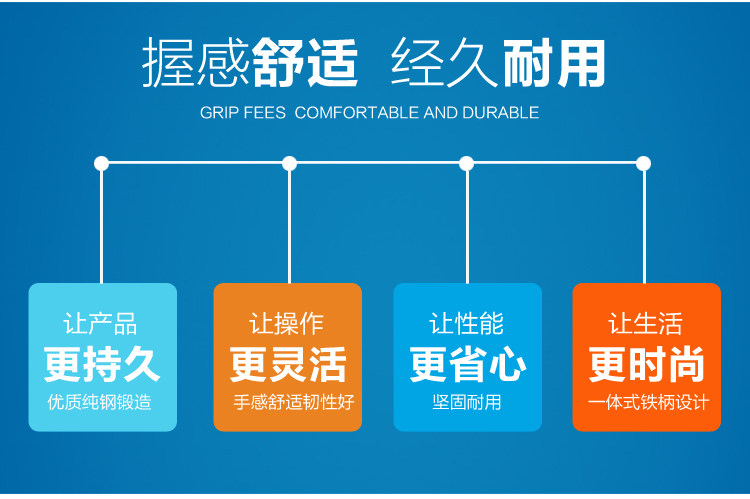 握感舒适 经久耐用

GRIP FEES COMFORTABLE AND DURABLE

让产品
更持久
优质纯钢锻造

让操作
更灵活
手感舒适韧性好

让性能
更省心
坚固耐用

让生活
更时尚
一体式铁柄设计